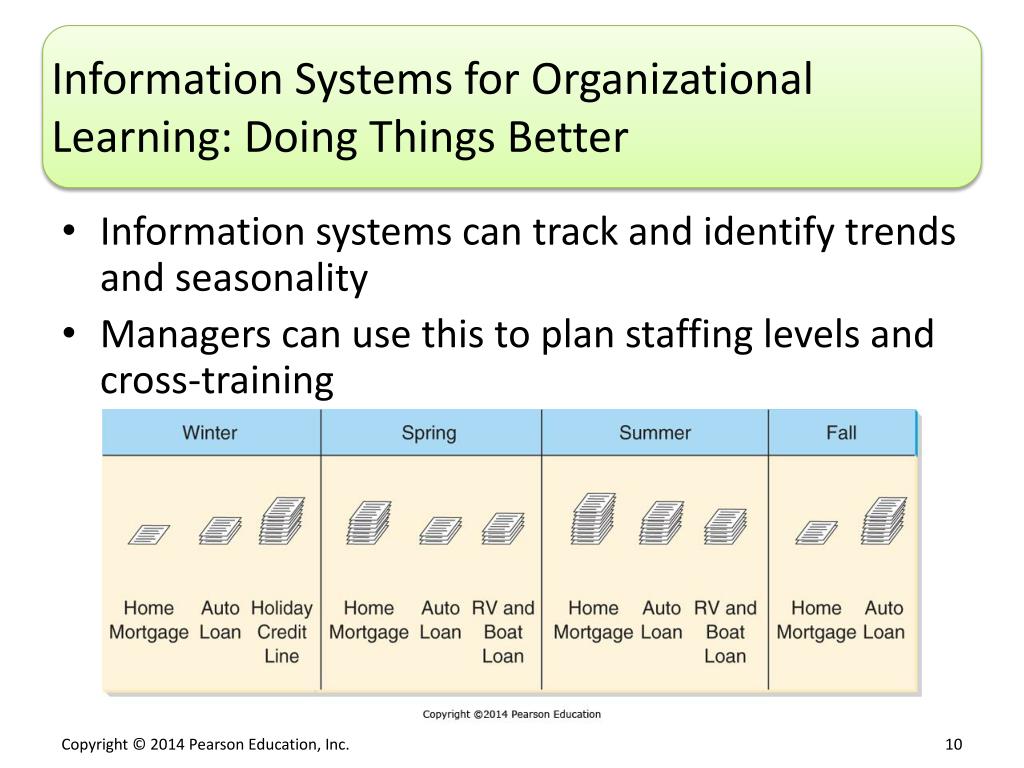 Information Systems for Organizational Learning: Doing Things Better

• Information systems can track and identify trends and seasonality
• Managers can use this to plan staffing levels and cross-training

| Winter | Spring | Summer | Fall |
|---|---|---|---|
| Home Mortgage, Auto Loan, Holiday Credit Line | Home Mortgage, Auto Loan, RV and Boat Loan | Home Mortgage, Auto Loan, RV and Boat Loan | Home Mortgage, Auto Loan |

Copyright ©2014 Pearson Education

Copyright © 2014 Pearson Education, Inc.

10